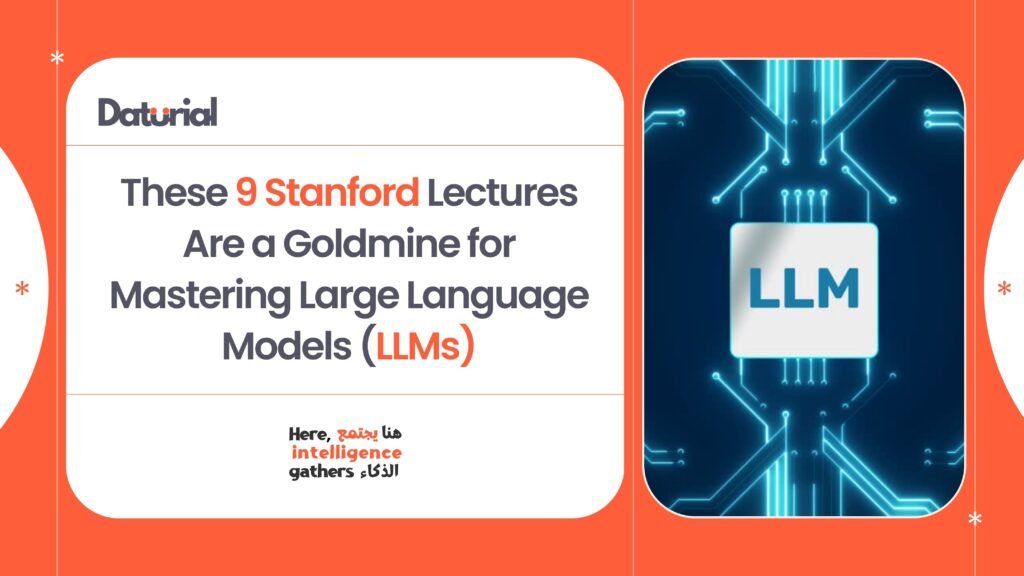 Daturial

These 9 Stanford Lectures Are a Goldmine for Mastering Large Language Models (LLMs)

Here, هنا يجتمع
intelligence
gathers الذكاء

LLM